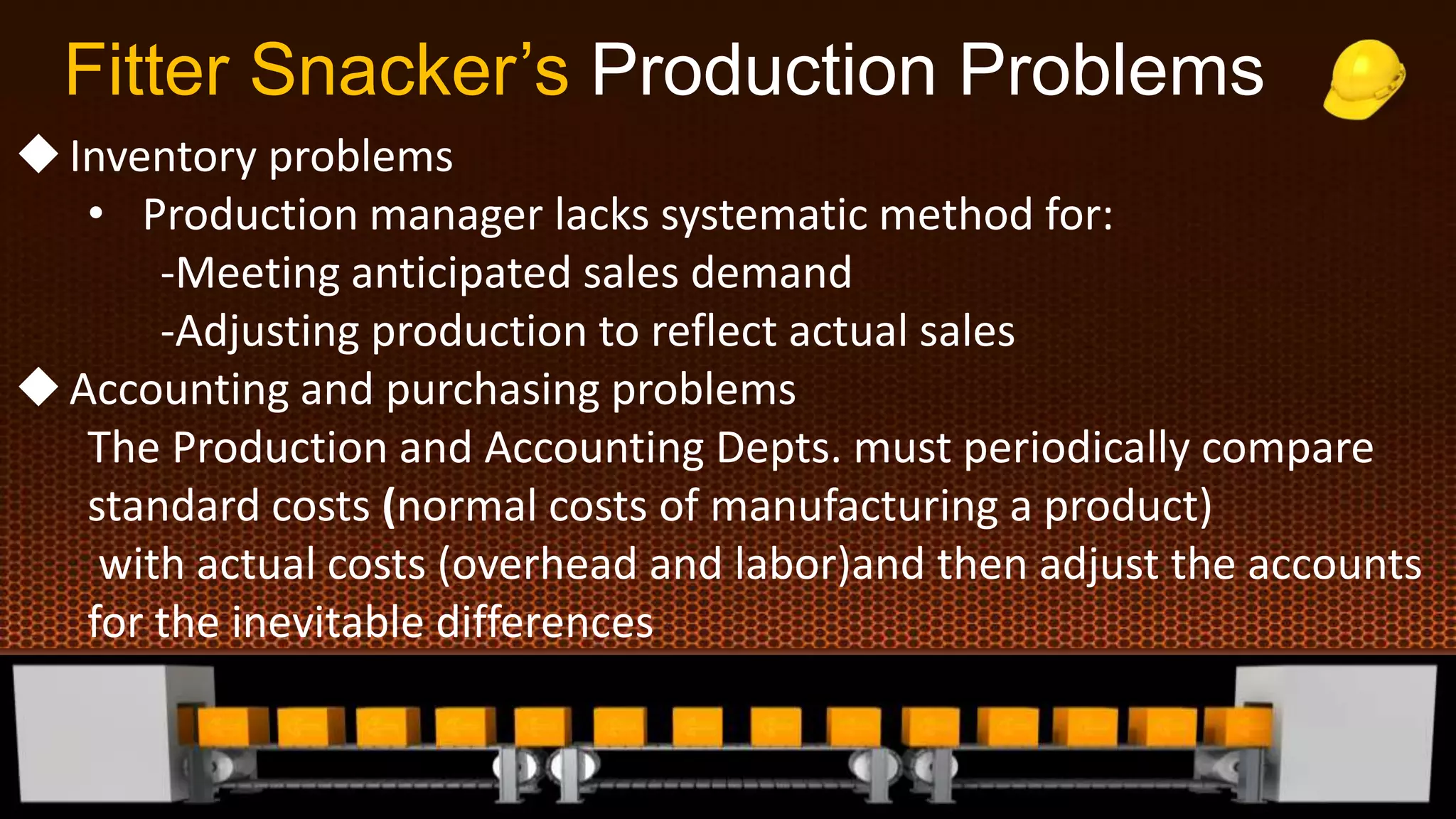 Fitter Snacker's Production Problems

◆ Inventory problems

• Production manager lacks systematic method for:

-Meeting anticipated sales demand

-Adjusting production to reflect actual sales

◆ Accounting and purchasing problems

The Production and Accounting Depts. must periodically compare standard costs (normal costs of manufacturing a product) with actual costs (overhead and labor)and then adjust the accounts for the inevitable differences